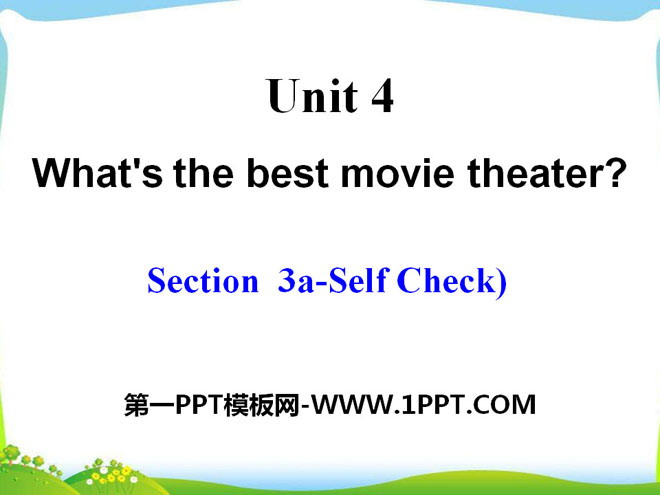 Unit 4

What's the best movie theater?

Section 3a-Self Check)

第一PPT模板网-WWW.1PPT.COM